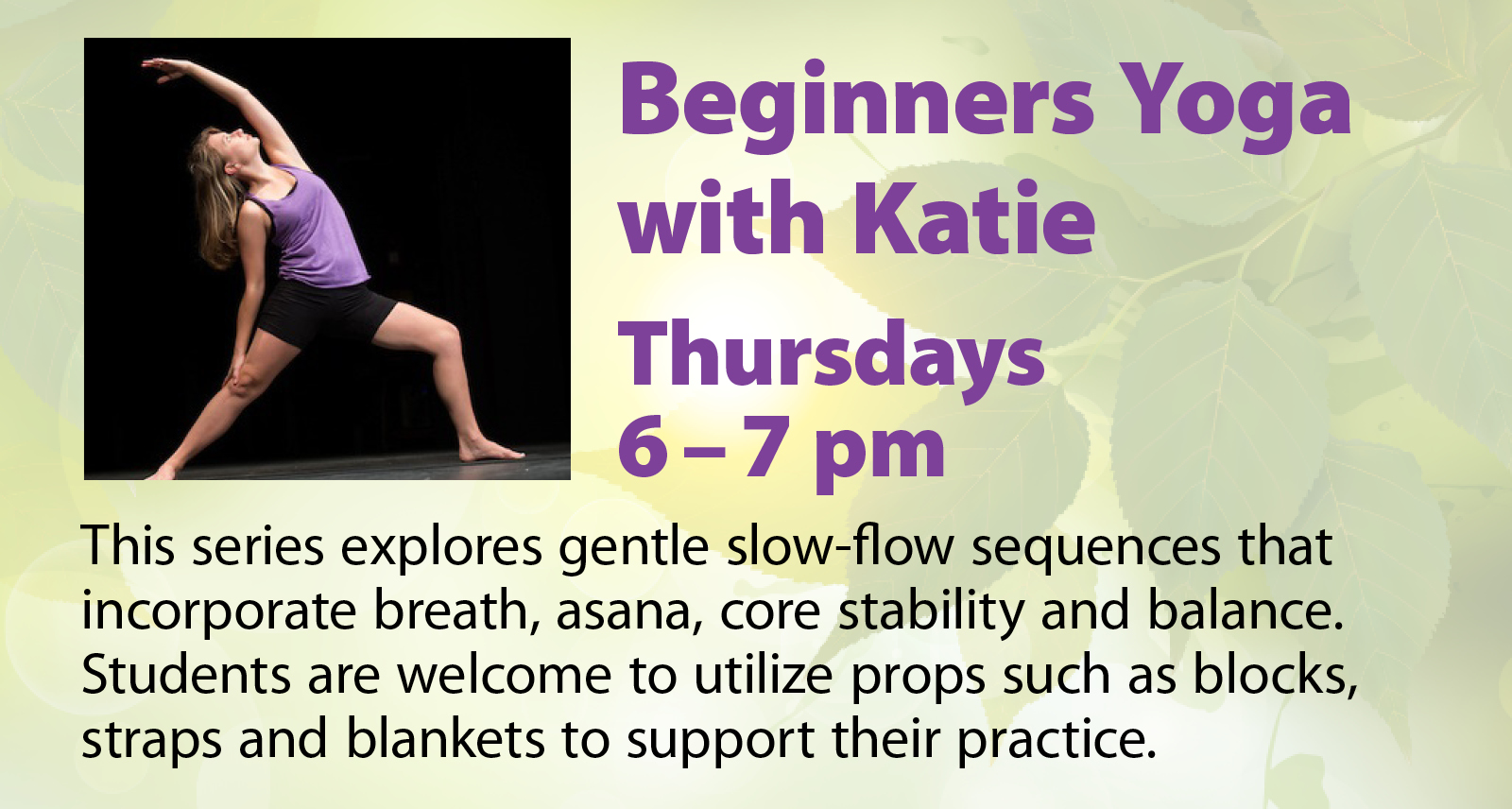 Beginners Yoga with Katie

Thursdays
6 – 7 pm

This series explores gentle slow-flow sequences that incorporate breath, asana, core stability and balance. Students are welcome to utilize props such as blocks, straps and blankets to support their practice.